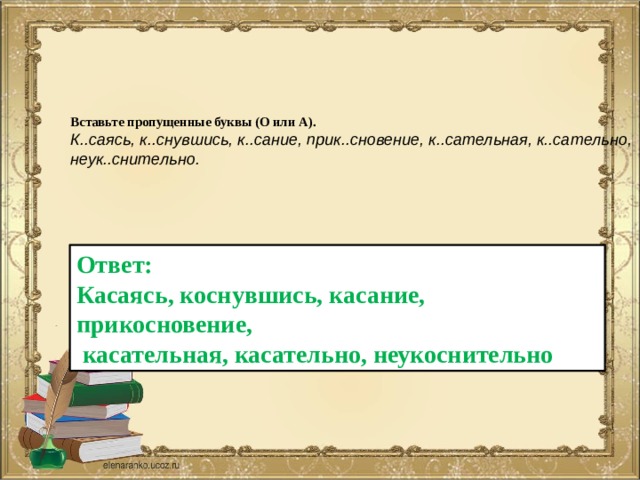 Вставьте пропущенные буквы (О или А).
К..саясь, к..снувшись, к..сание, прик..сновение, к..сательная, к..сательно, неук..снительно.

Ответ:
Касаясь, коснувшись, касание, прикосновение,
касательная, касательно, неукоснительно

elenaranko.ucoz.ru